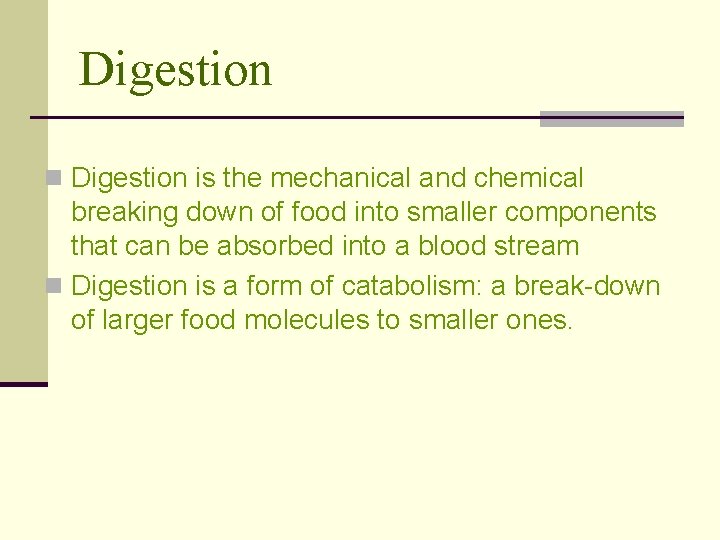 Digestion

Digestion is the mechanical and chemical breaking down of food into smaller components that can be absorbed into a blood stream

Digestion is a form of catabolism: a break-down of larger food molecules to smaller ones.